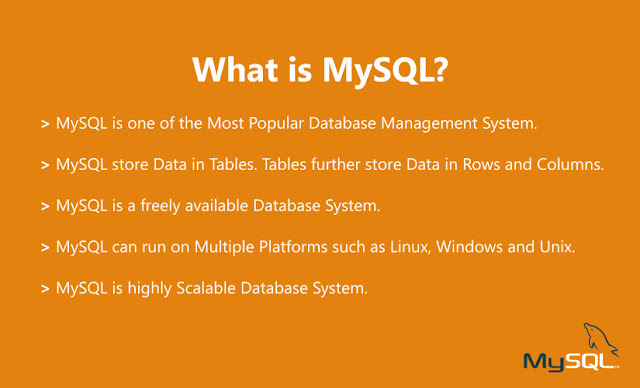 What is MySQL?

> MySQL is one of the Most Popular Database Management System.

> MySQL store Data in Tables. Tables further store Data in Rows and Columns.

> MySQL is a freely available Database System.

> MySQL can run on Multiple Platforms such as Linux, Windows and Unix.

> MySQL is highly Scalable Database System.

MySQL™